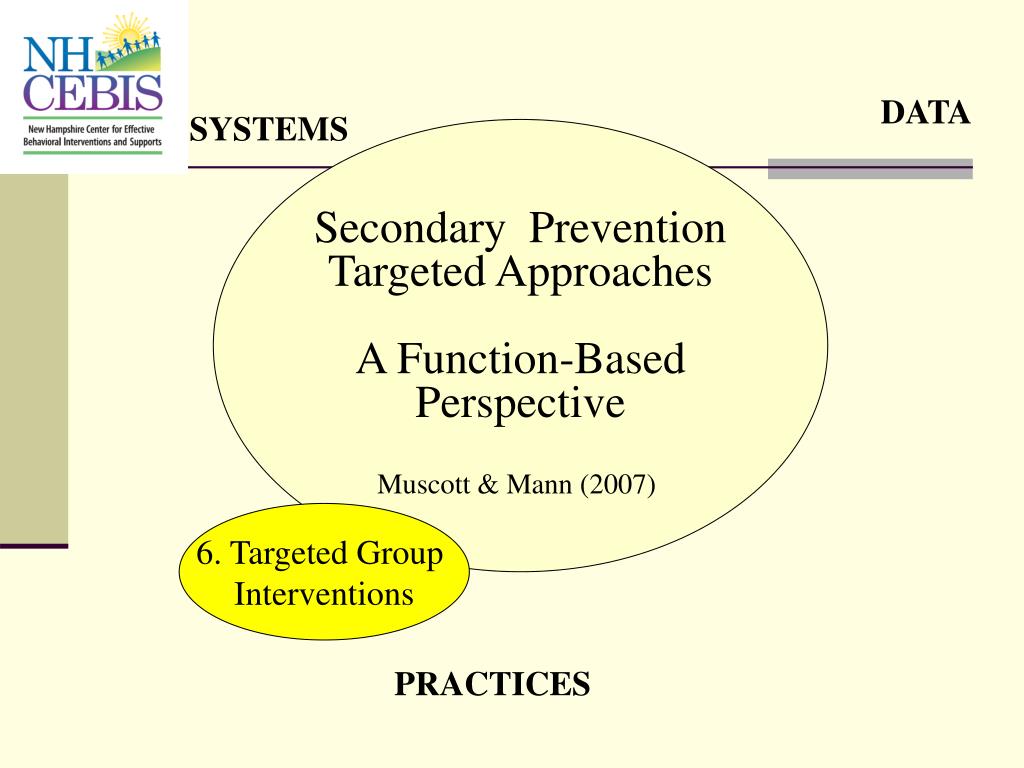 NH CEBIS
New Hampshire Center for Effective Behavioral Interventions and Supports

SYSTEMS

DATA

Secondary Prevention Targeted Approaches

A Function-Based Perspective

Muscott & Mann (2007)

6. Targeted Group Interventions

PRACTICES